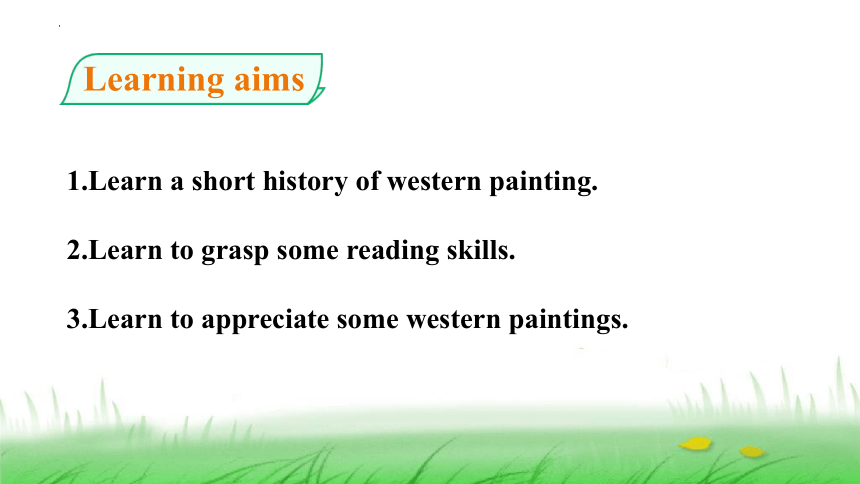 Learning aims

1.Learn a short history of western painting.

2.Learn to grasp some reading skills.

3.Learn to appreciate some western paintings.